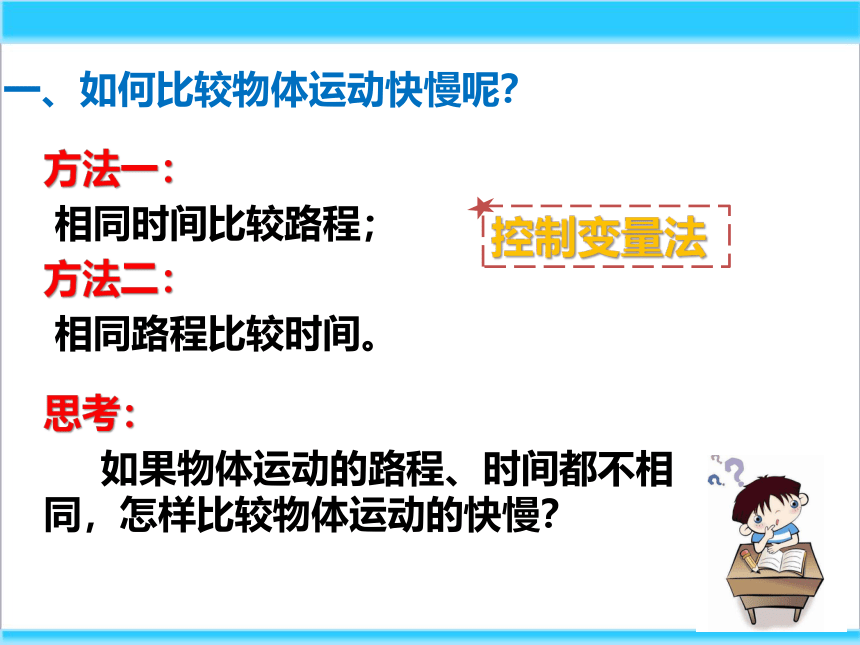 一、如何比较物体运动快慢呢?

方法一:

相同时间比较路程;

控制变量法

方法二:

相同路程比较时间。

思考:

如果物体运动的路程、时间都不相同，怎样比较物体运动的快慢?